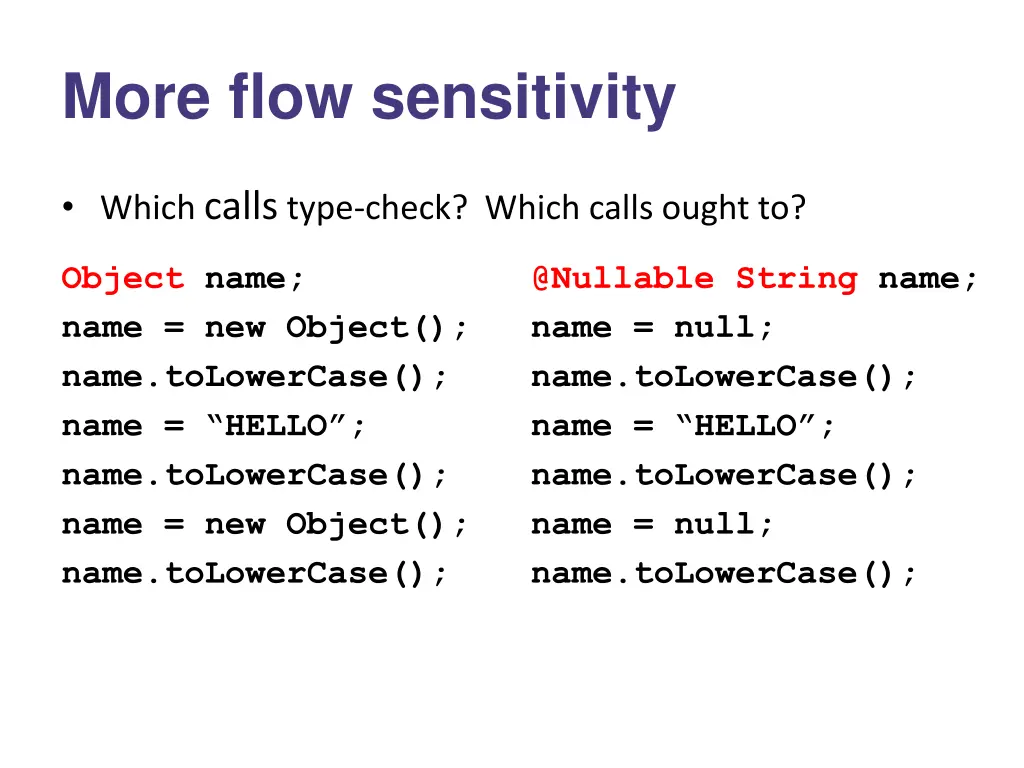 More flow sensitivity

• Which calls type-check? Which calls ought to?

Object name;
name = new Object();
name.toLowerCase();
name = “HELLO”;
name.toLowerCase();
name = new Object();
name.toLowerCase();

@Nullable String name;
name = null;
name.toLowerCase();
name = “HELLO”;
name.toLowerCase();
name = null;
name.toLowerCase();